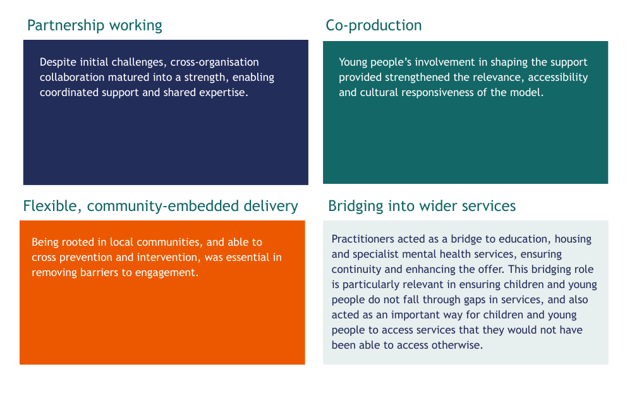 Partnership working

Despite initial challenges, cross-organisation collaboration matured into a strength, enabling coordinated support and shared expertise.

Co-production

Young people's involvement in shaping the support provided strengthened the relevance, accessibility and cultural responsiveness of the model.

Flexible, community-embedded delivery

Being rooted in local communities, and able to cross prevention and intervention, was essential in removing barriers to engagement.

Bridging into wider services

Practitioners acted as a bridge to education, housing and specialist mental health services, ensuring continuity and enhancing the offer. This bridging role is particularly relevant in ensuring children and young people do not fall through gaps in services, and also acted as an important way for children and young people to access services that they would not have been able to access otherwise.